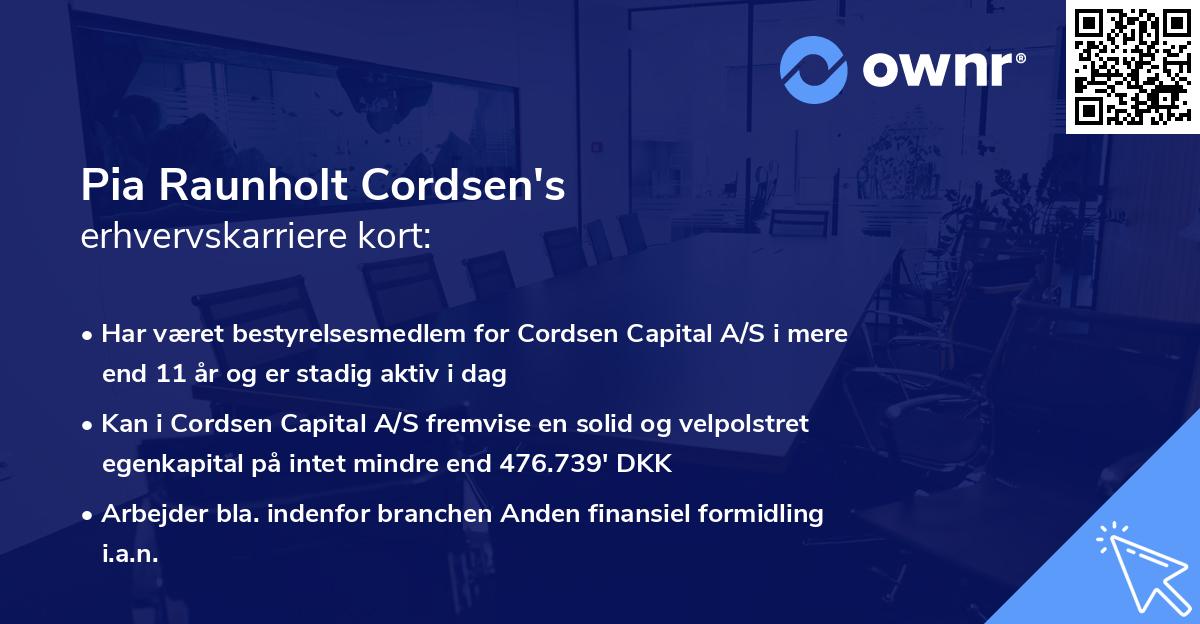 ownr®

Pia Raunholt Cordsen's
erhvervskarriere kort:

• Har været bestyrelsesmedlem for Cordsen Capital A/S i mere end 11 år og er stadig aktiv i dag

• Kan i Cordsen Capital A/S fremvise en solid og velpolstret egenkapital på intet mindre end 476.739' DKK

• Arbejder bla. indenfor branchen Anden finansiel formidling i.a.n.